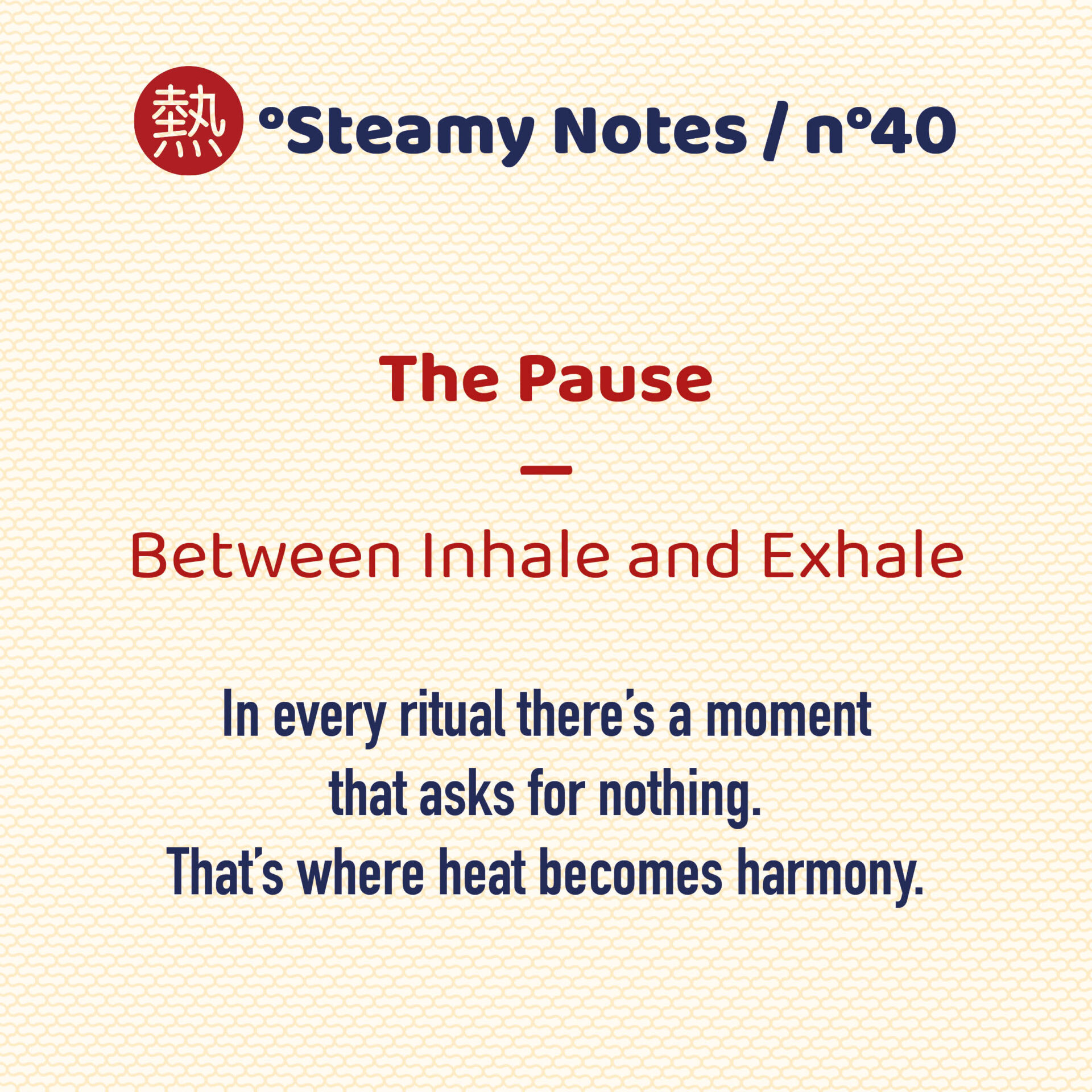 熱 °Steamy Notes / n°40

The Pause

—

Between Inhale and Exhale

In every ritual there's a moment that asks for nothing.
That's where heat becomes harmony.